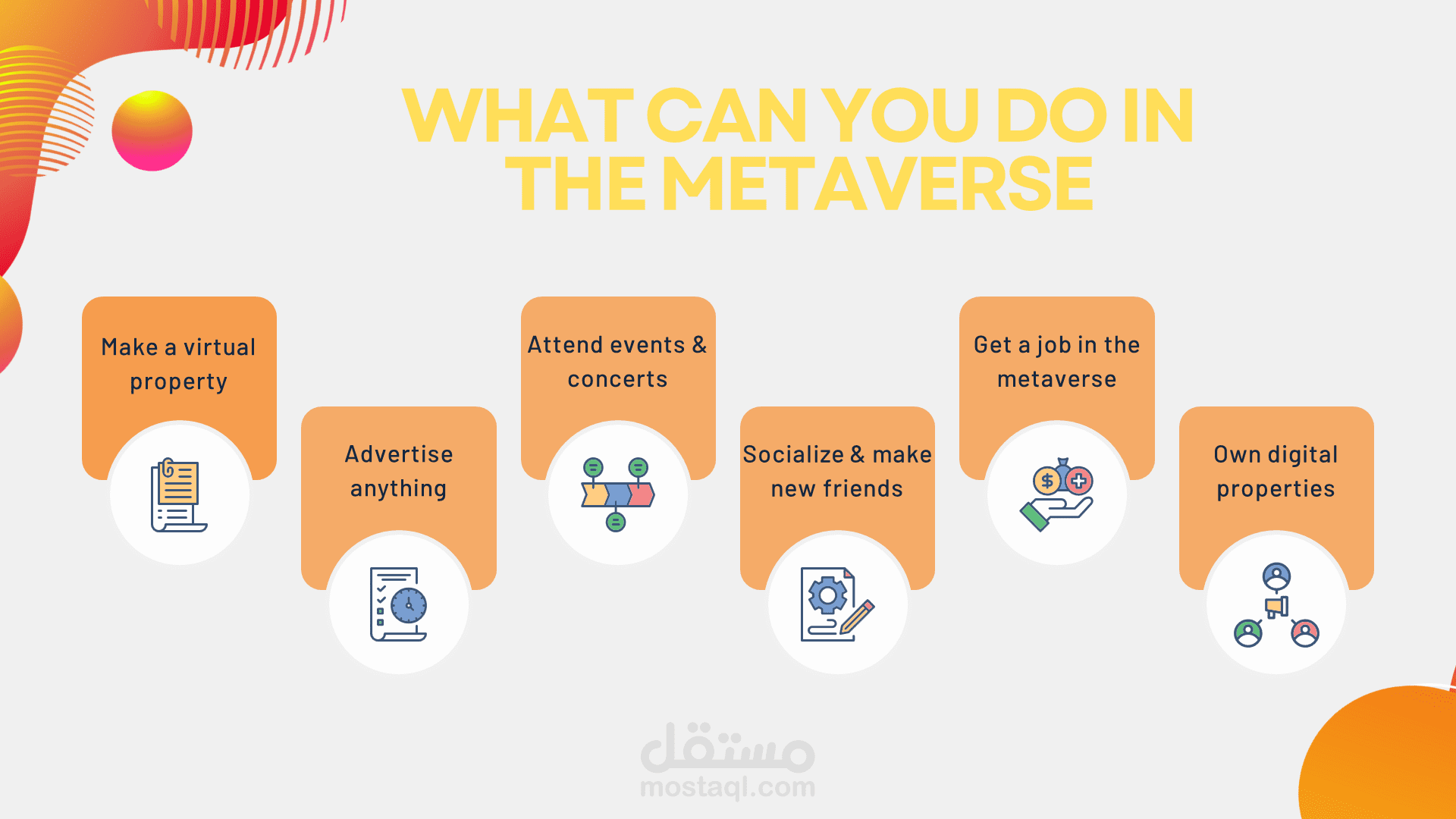 WHAT CAN YOU DO IN THE METAVERSE

Make a virtual property

Advertise anything

Attend events & concerts

Socialize & make new friends

Get a job in the metaverse

Own digital properties

مستقل
mostaql.com